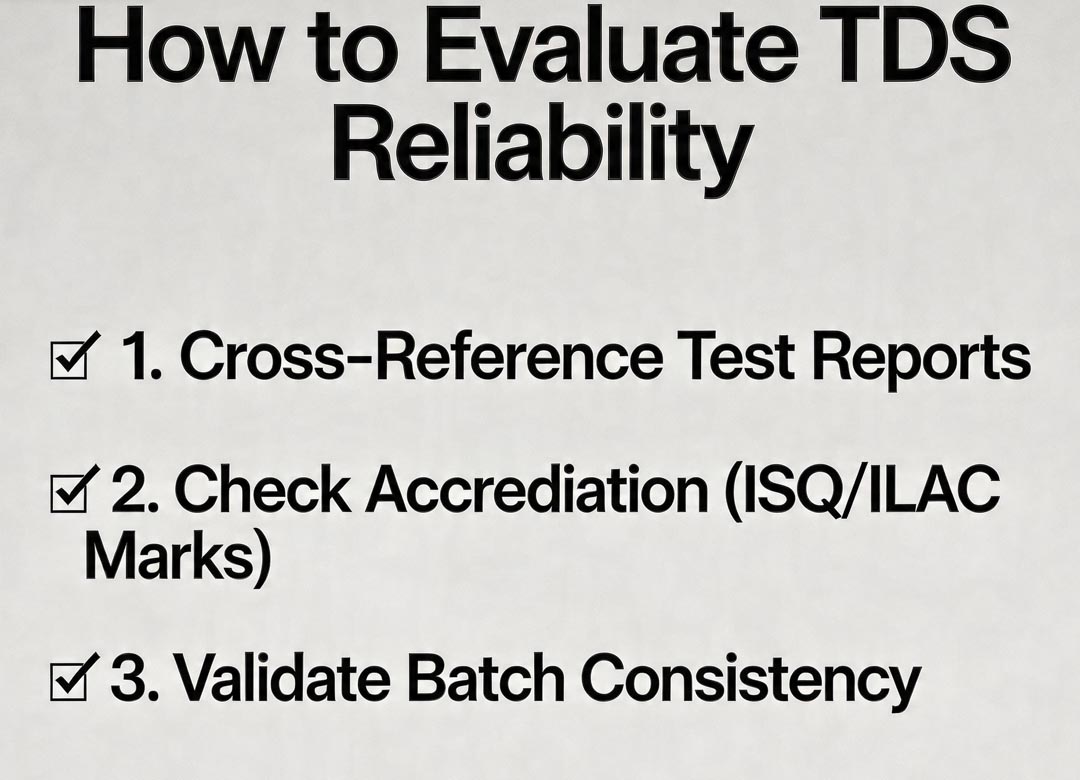 How to Evaluate TDS Reliability

☑ 1. Cross-Reference Test Reports

☑ 2. Check Accrediation (ISQ/ILAC Marks)

☑ 3. Validate Batch Consistency